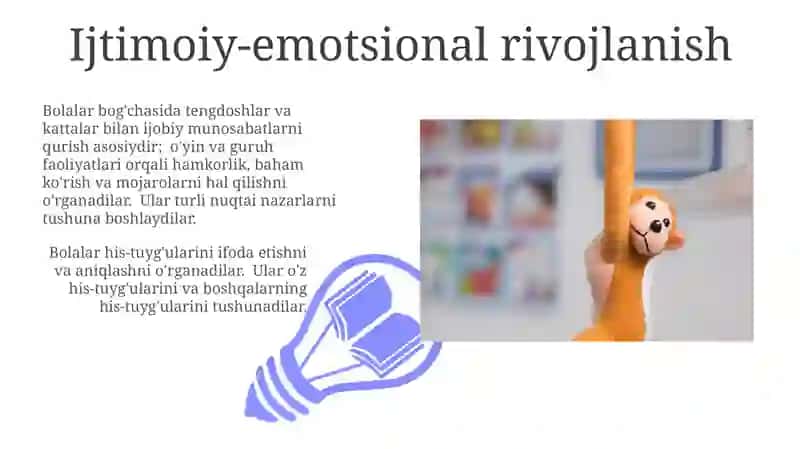 Ijtimoiy-emotsional rivojlanish

Bolalar bog'chasida tengdoshlar va kattalar bilan ijobiy munosabatlarni qurish asosiydir; o'yin va guruh faoliyatlari orqali hamkorlik, baham ko'rish va mojarolarni hal qilishni o'rganadilar. Ular turli nuqtai nazarlarni tushuna boshlaydilar.

Bolalar his-tuyg'ularini ifoda etishni va aniqlashni o'rganadilar. Ular o'z his-tuyg'ularini va boshqalarning his-tuyg'ularini tushunadilar.